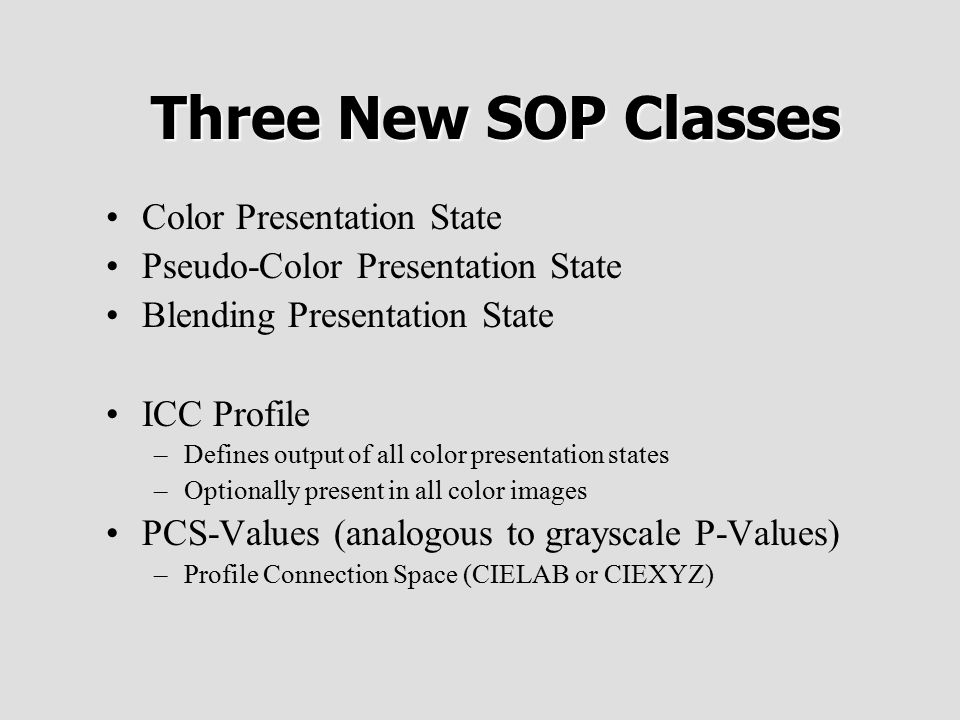 Three New SOP Classes

• Color Presentation State
• Pseudo-Color Presentation State
• Blending Presentation State

• ICC Profile
– Defines output of all color presentation states
– Optionally present in all color images
• PCS-Values (analogous to grayscale P-Values)
– Profile Connection Space (CIELAB or CIEXYZ)